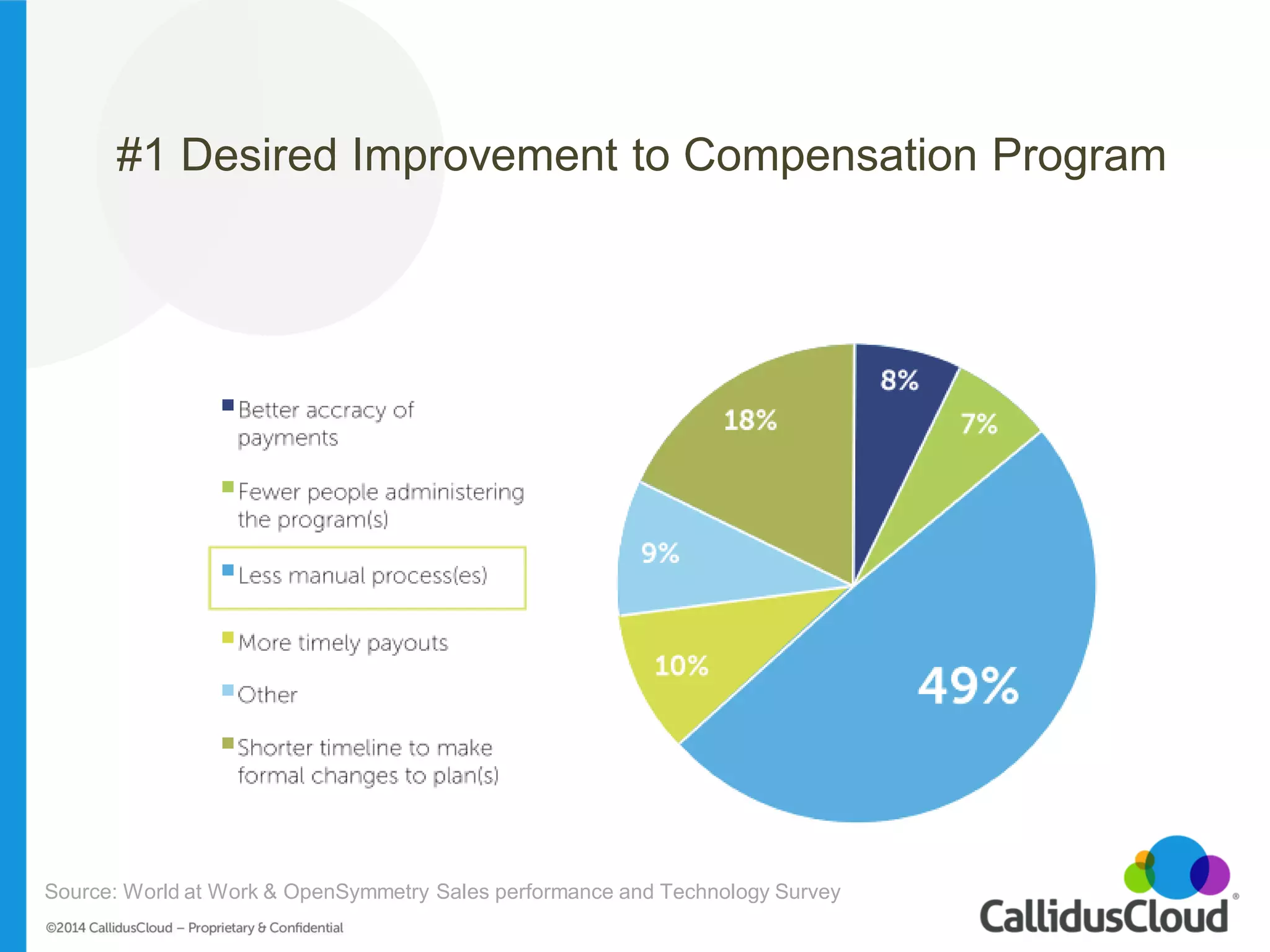 #1 Desired Improvement to Compensation Program

Better accracy of payments

Fewer people administering the program(s)

Less manual process(es)

More timely payouts

Other

Shorter timeline to make formal changes to plan(s)

8%

7%

49%

10%

9%

18%

Source: World at Work & OpenSymmetry Sales performance and Technology Survey

©2014 CallidusCloud – Proprietary & Confidential

CallidusCloud®